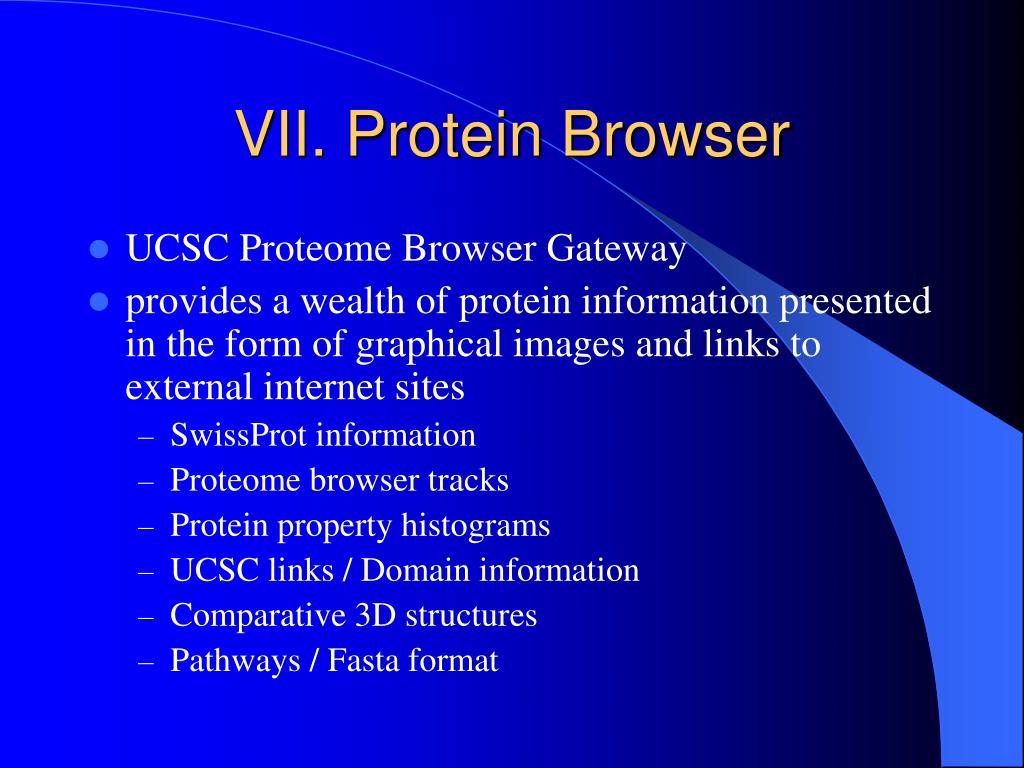 VII. Protein Browser

- UCSC Proteome Browser Gateway
- provides a wealth of protein information presented in the form of graphical images and links to external internet sites
  – SwissProt information
  – Proteome browser tracks
  – Protein property histograms
  – UCSC links / Domain information
  – Comparative 3D structures
  – Pathways / Fasta format